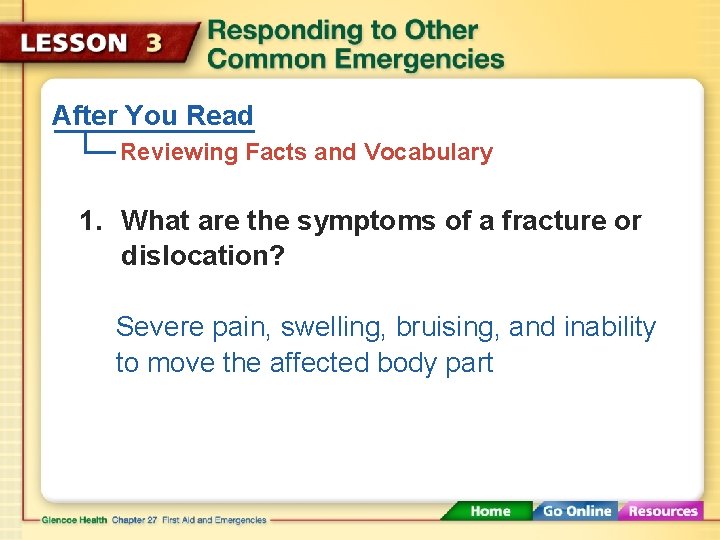 LESSON 3 Responding to Other Common Emergencies

After You Read

Reviewing Facts and Vocabulary

1. What are the symptoms of a fracture or dislocation?

Severe pain, swelling, bruising, and inability to move the affected body part

Glencoe Health Chapter 27 First Aid and Emergencies

Home Go Online Resources